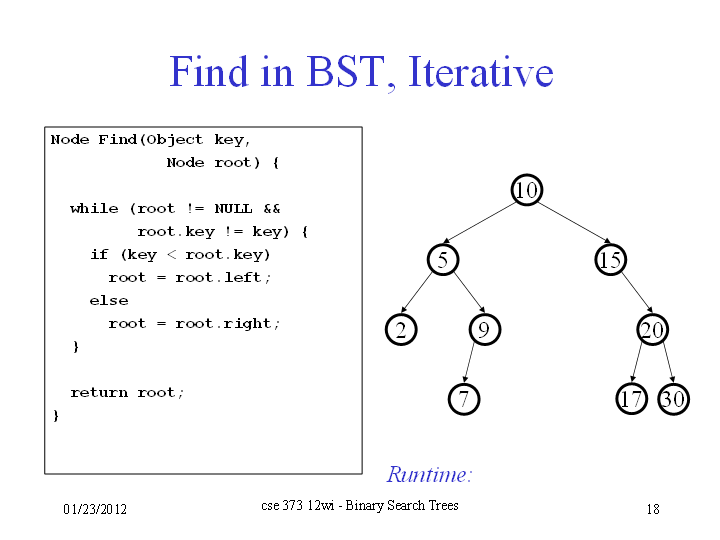 Find in BST, Iterative

Node Find(Object key,
            Node root) {

  while (root != NULL &&
         root.key != key) {
    if (key < root.key)
      root = root.left;
    else
      root = root.right;
  }

  return root;
}

10

5

15

2

9

20

7

17

30

Runtime:

01/23/2012

cse 373 12wi - Binary Search Trees

18